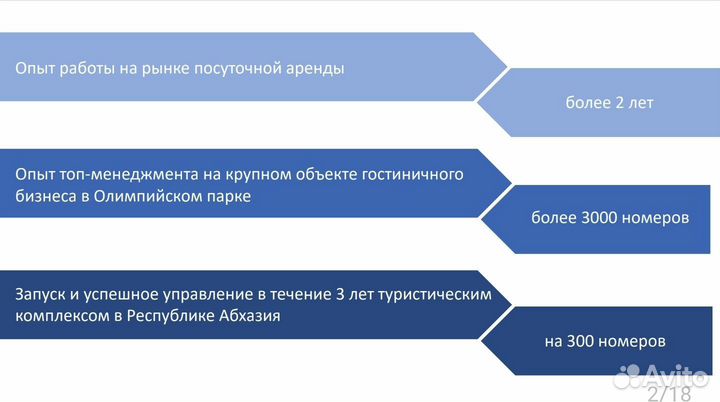 Опыт работы на рынке посуточной аренды

более 2 лет

Опыт топ-менеджмента на крупном объекте гостиничного бизнеса в Олимпийском парке

более 3000 номеров

Запуск и успешное управление в течение 3 лет туристическим комплексом в Республике Абхазия

на 300 номеров

Avito

2/18